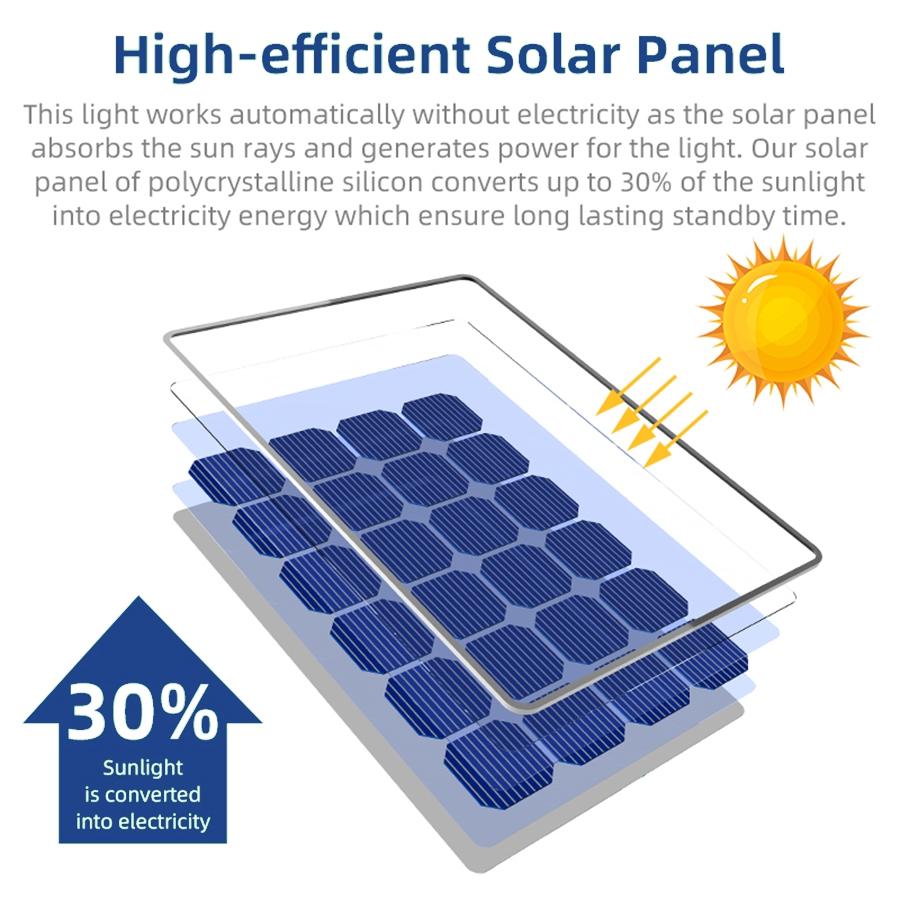 High-efficient Solar Panel

This light works automatically without electricity as the solar panel absorbs the sun rays and generates power for the light. Our solar panel of polycrystalline silicon converts up to 30% of the sunlight into electricity energy which ensure long lasting standby time.

30%
Sunlight is converted into electricity